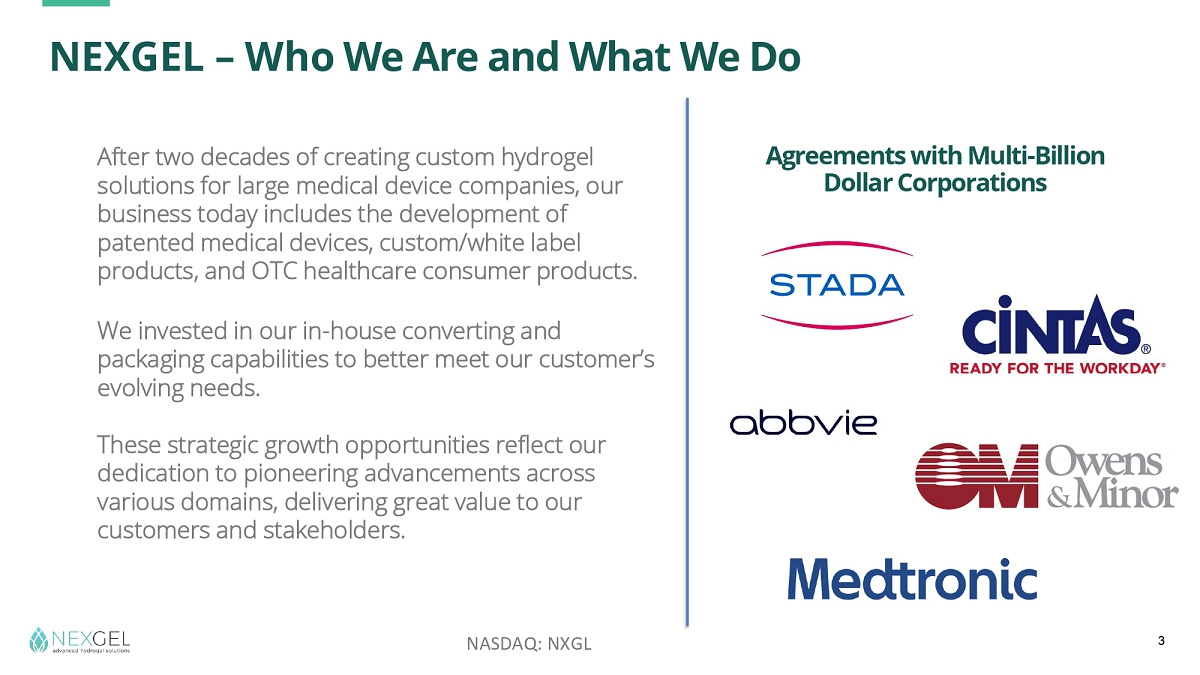 NEXGEL – Who We Are and What We Do

After two decades of creating custom hydrogel solutions for large medical device companies, our business today includes the development of patented medical devices, custom/white label products, and OTC healthcare consumer products.

We invested in our in-house converting and packaging capabilities to better meet our customer's evolving needs.

These strategic growth opportunities reflect our dedication to pioneering advancements across various domains, delivering great value to our customers and stakeholders.

Agreements with Multi-Billion Dollar Corporations

STADA

CINTAS®
READY FOR THE WORKDAY®

abbvie

OM Owens & Minor

Medtronic

NEXGEL
advanced hydrogel solutions

NASDAQ: NXGL

3